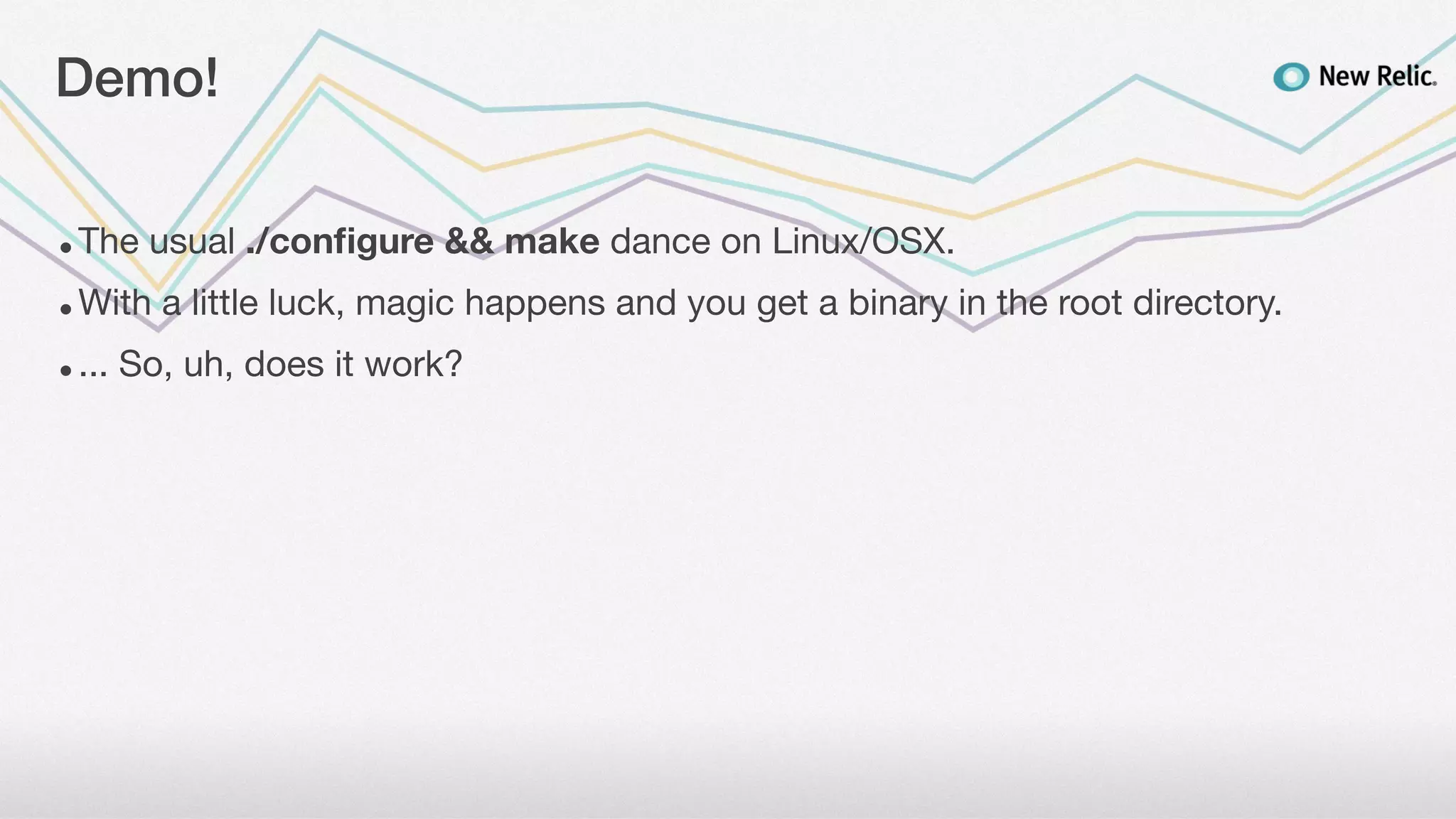 Demo!

New Relic.

• The usual ./configure && make dance on Linux/OSX.

• With a little luck, magic happens and you get a binary in the root directory.

• ... So, uh, does it work?